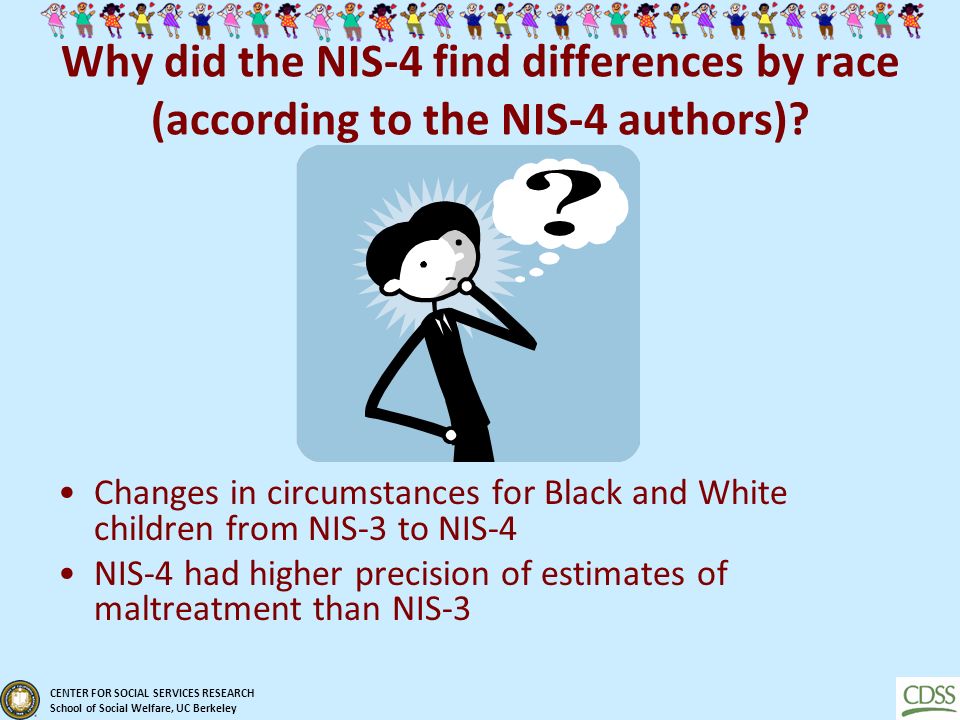 Why did the NIS-4 find differences by race (according to the NIS-4 authors)?

?

• Changes in circumstances for Black and White children from NIS-3 to NIS-4
• NIS-4 had higher precision of estimates of maltreatment than NIS-3

CENTER FOR SOCIAL SERVICES RESEARCH
School of Social Welfare, UC Berkeley

CDSS